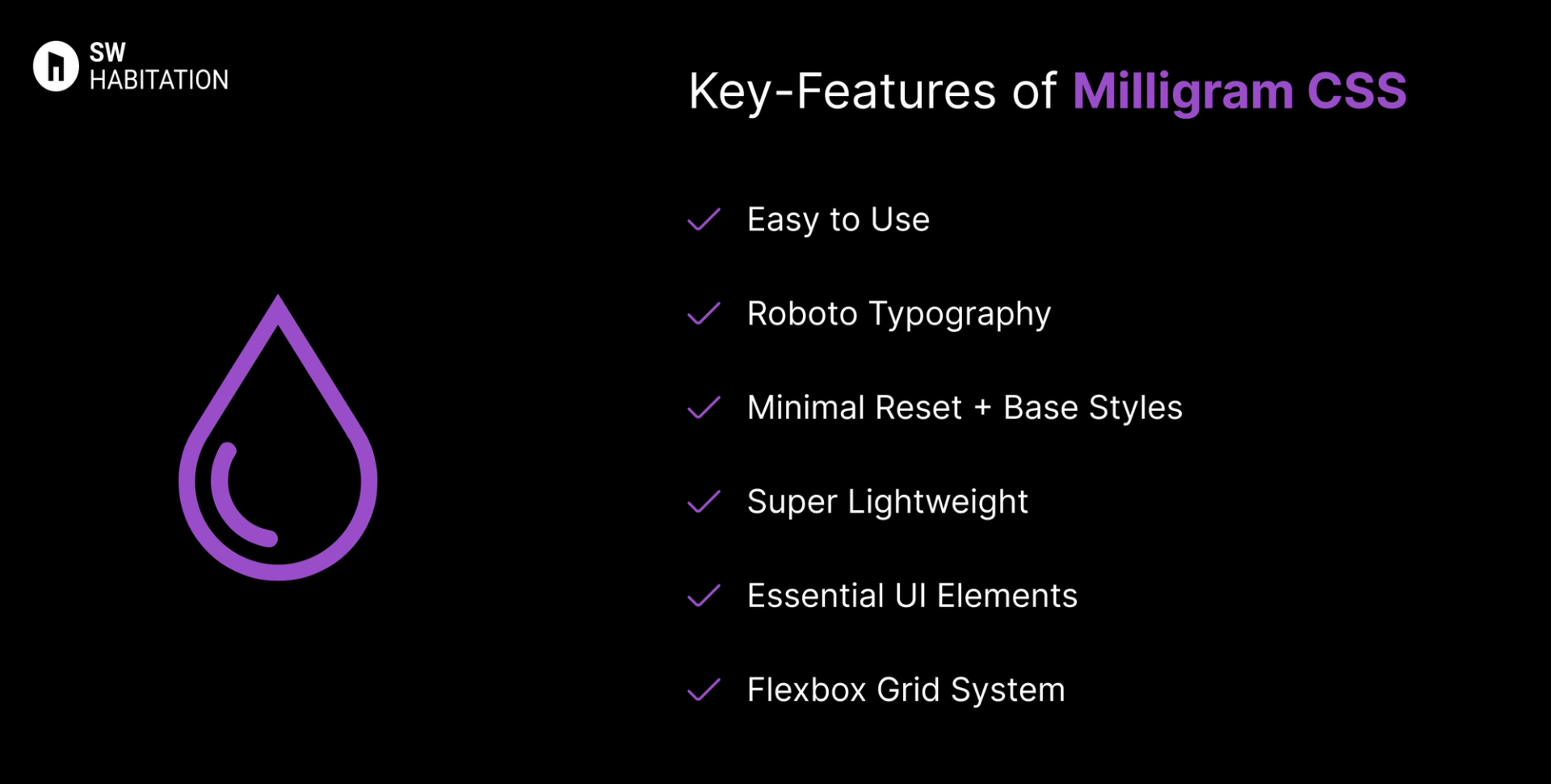 SW
HABITATION

Key-Features of Milligram CSS

Easy to Use

Roboto Typography

Minimal Reset + Base Styles

Super Lightweight

Essential UI Elements

Flexbox Grid System